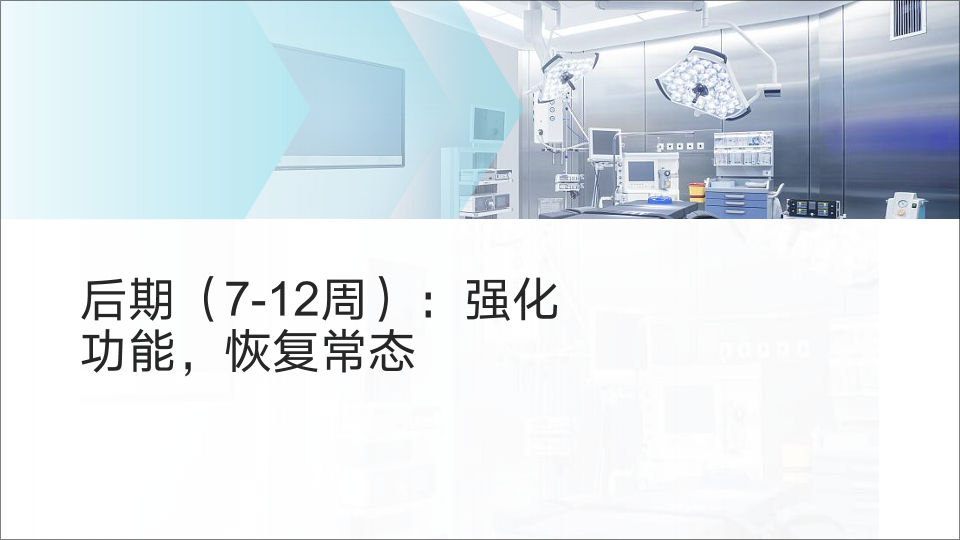 后期（7-12周）：强化功能，恢复常态